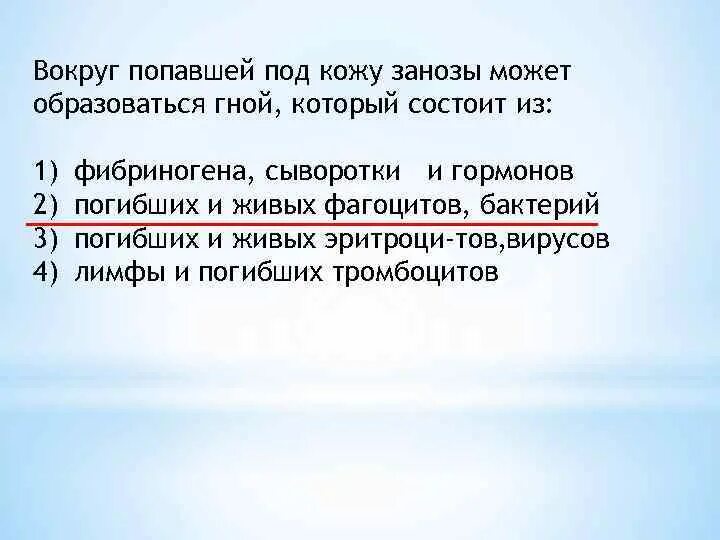 Вокруг попавшей под кожу занозы может образоваться гной, который состоит из:

1) фибриногена, сыворотки  и гормонов
2) погибших и живых фагоцитов, бактерий
3) погибших и живых эритроци-тов,вирусов
4) лимфы и погибших тромбоцитов